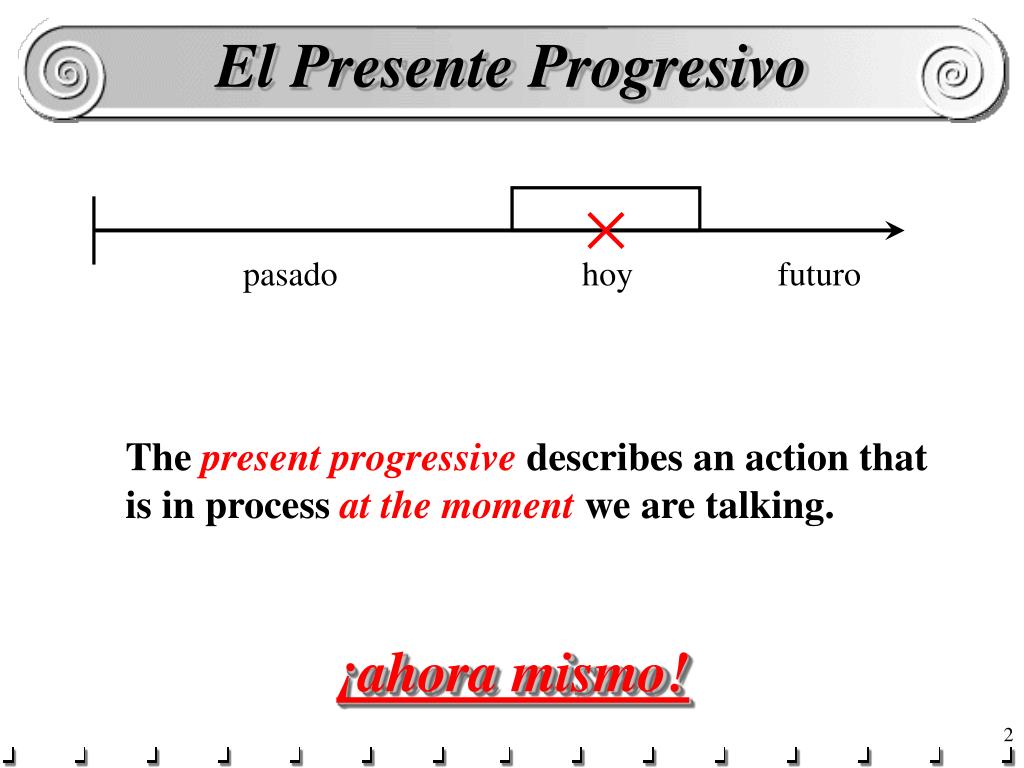 El Presente Progresivo

pasado

hoy

futuro

The present progressive describes an action that is in process at the moment we are talking.

¡ahora mismo!

2